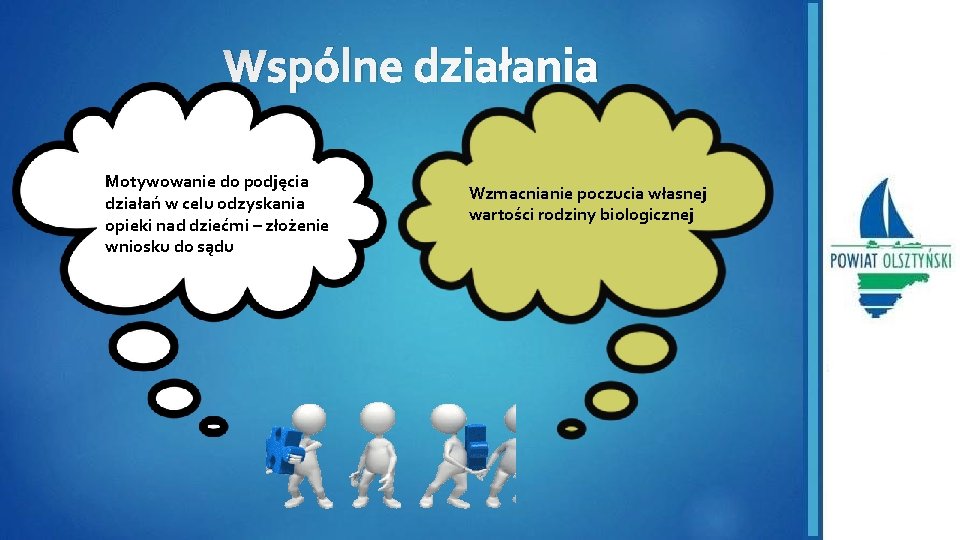 Wspólne działania

Motywowanie do podjęcia działań w celu odzyskania opieki nad dziećmi – złożenie wniosku do sądu

Wzmacnianie poczucia własnej wartości rodziny biologicznej

POWIAT OLSZTYŃSKI